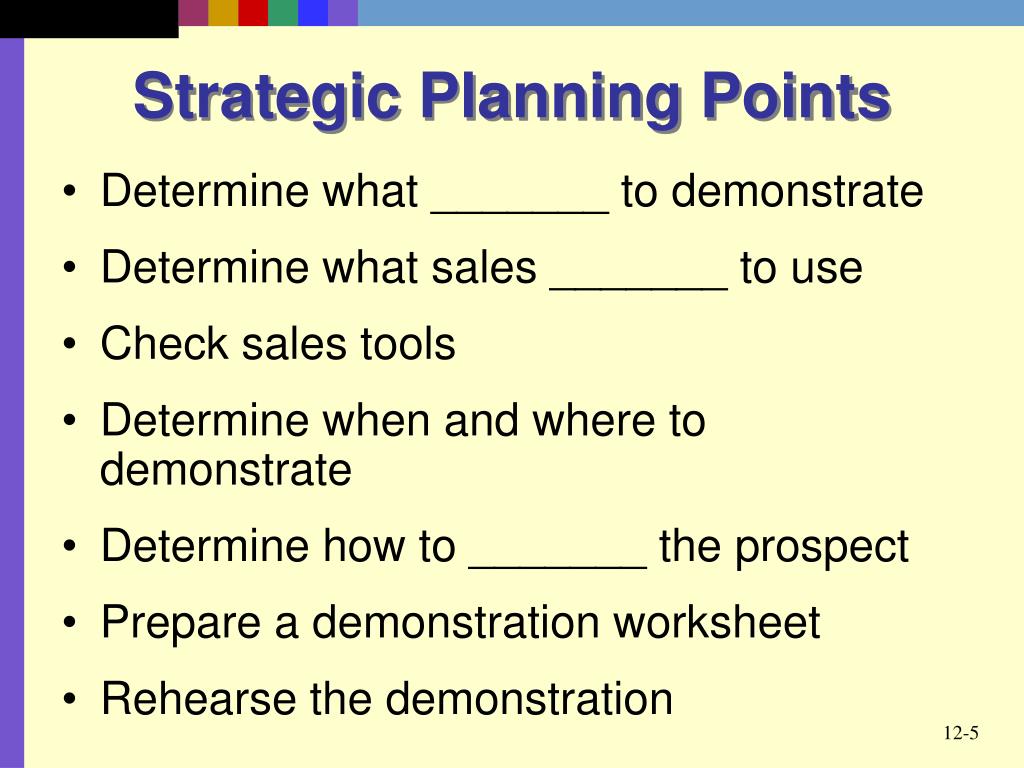 Strategic Planning Points

• Determine what _______ to demonstrate
• Determine what sales _______ to use
• Check sales tools
• Determine when and where to demonstrate
• Determine how to _______ the prospect
• Prepare a demonstration worksheet
• Rehearse the demonstration

12-5